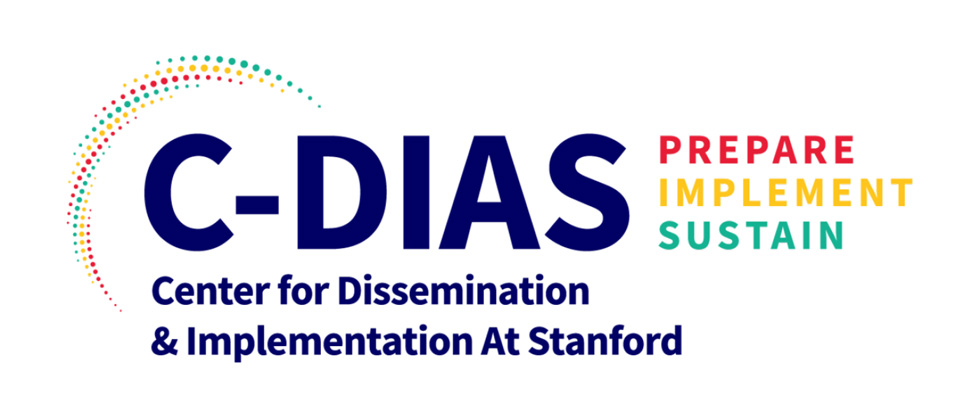 C-DIAS
PREPARE
IMPLEMENT
SUSTAIN
Center for Dissemination & Implementation At Stanford